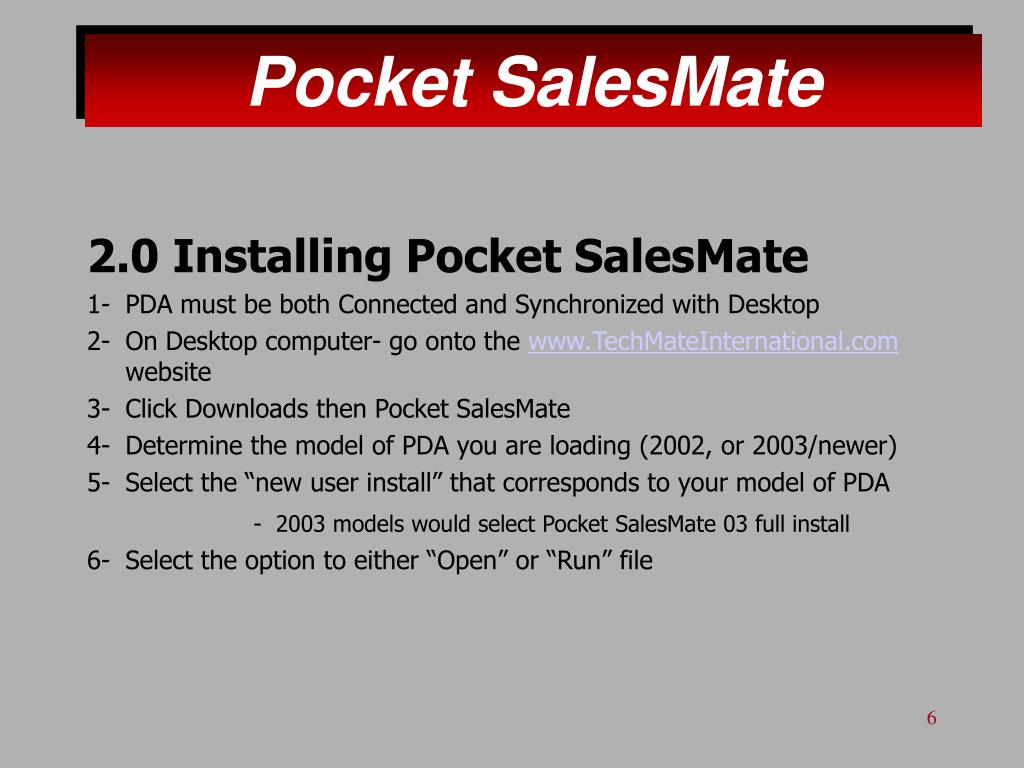 Pocket SalesMate

2.0 Installing Pocket SalesMate

1- PDA must be both Connected and Synchronized with Desktop

2- On Desktop computer- go onto the www.TechMateInternational.com website

3- Click Downloads then Pocket SalesMate

4- Determine the model of PDA you are loading (2002, or 2003/newer)

5- Select the “new user install” that corresponds to your model of PDA

- 2003 models would select Pocket SalesMate 03 full install

6- Select the option to either “Open” or “Run” file

6